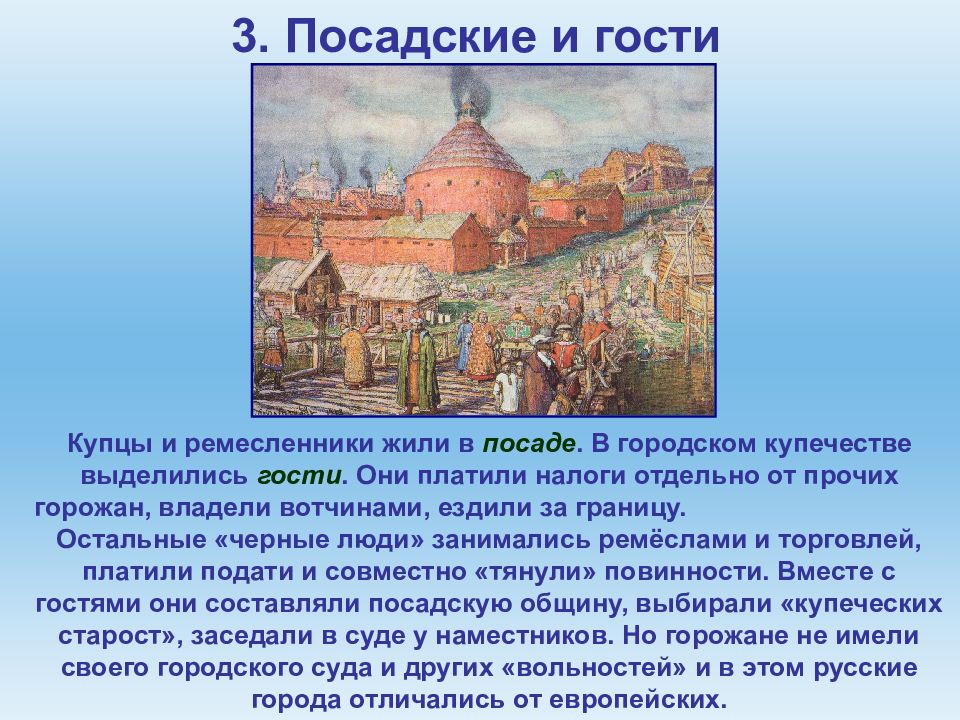 3. Посадские и гости

Купцы и ремесленники жили в посаде. В городском купечестве выделились гости. Они платили налоги отдельно от прочих горожан, владели вотчинами, ездили за границу.
Остальные «черные люди» занимались ремёслами и торговлей, платили подати и совместно «тянули» повинности. Вместе с гостями они составляли посадскую общину, выбирали «купеческих старост», заседали в суде у наместников. Но горожане не имели своего городского суда и других «вольностей» и в этом русские города отличались от европейских.